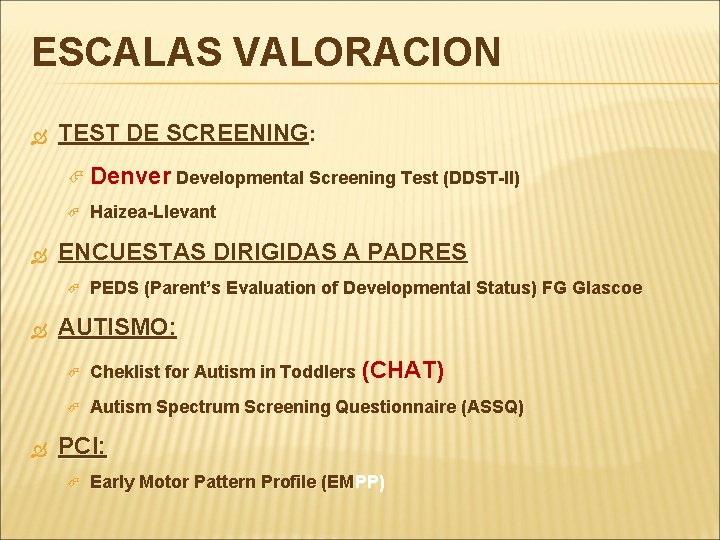 ESCALAS VALORACION

TEST DE SCREENING:

Denver Developmental Screening Test (DDST-II)

Haizea-Llevant

ENCUESTAS DIRIGIDAS A PADRES

PEDS (Parent's Evaluation of Developmental Status) FG Glascoe

AUTISMO:

Cheklist for Autism in Toddlers (CHAT)

Autism Spectrum Screening Questionnaire (ASSQ)

PCI:

Early Motor Pattern Profile (EMPP)